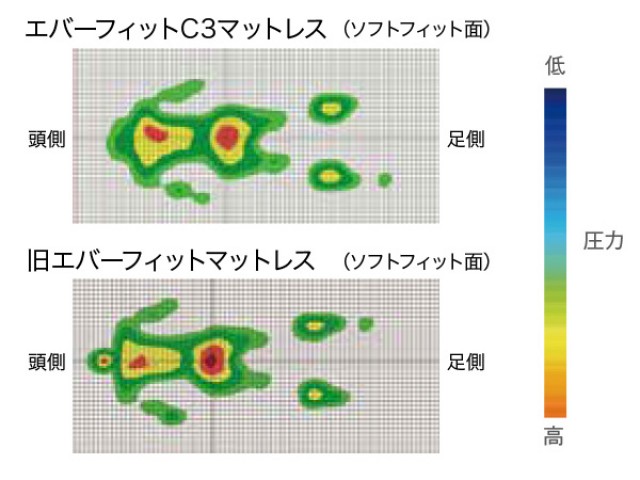 エバーフィットC3マットレス (ソフトフィット面)

頭側

足側

旧エバーフィットマットレス (ソフトフィット面)

頭側

足側

低

圧力

高